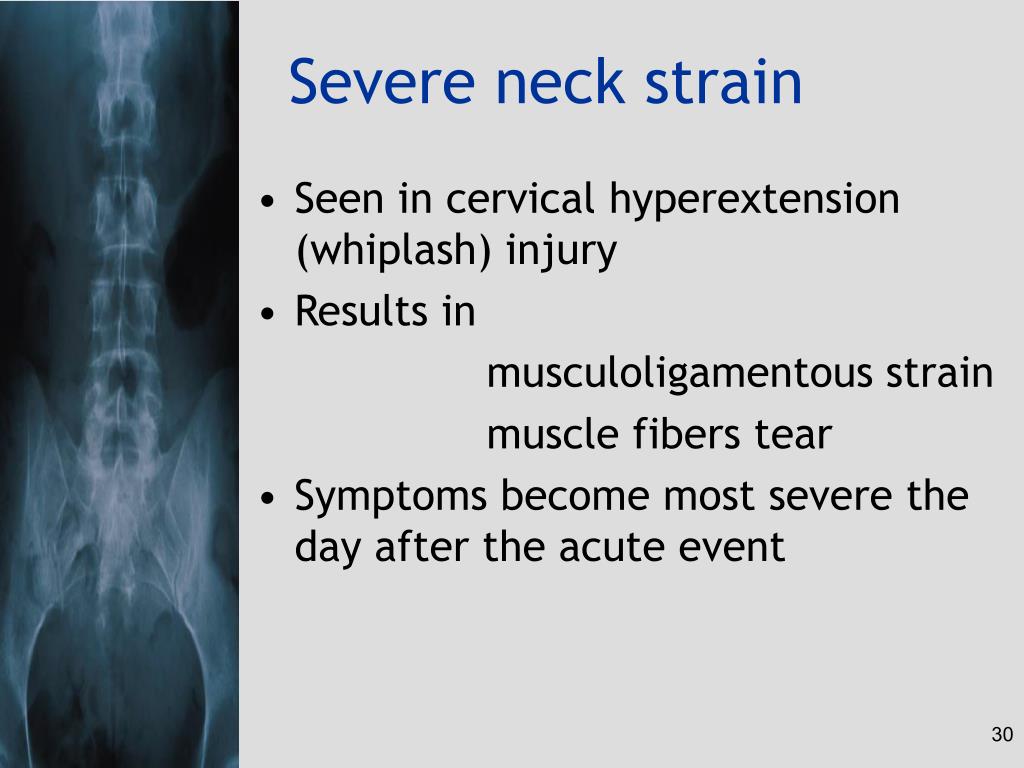 Severe neck strain

• Seen in cervical hyperextension (whiplash) injury
• Results in

musculoligamentous strain

muscle fibers tear

• Symptoms become most severe the day after the acute event

30